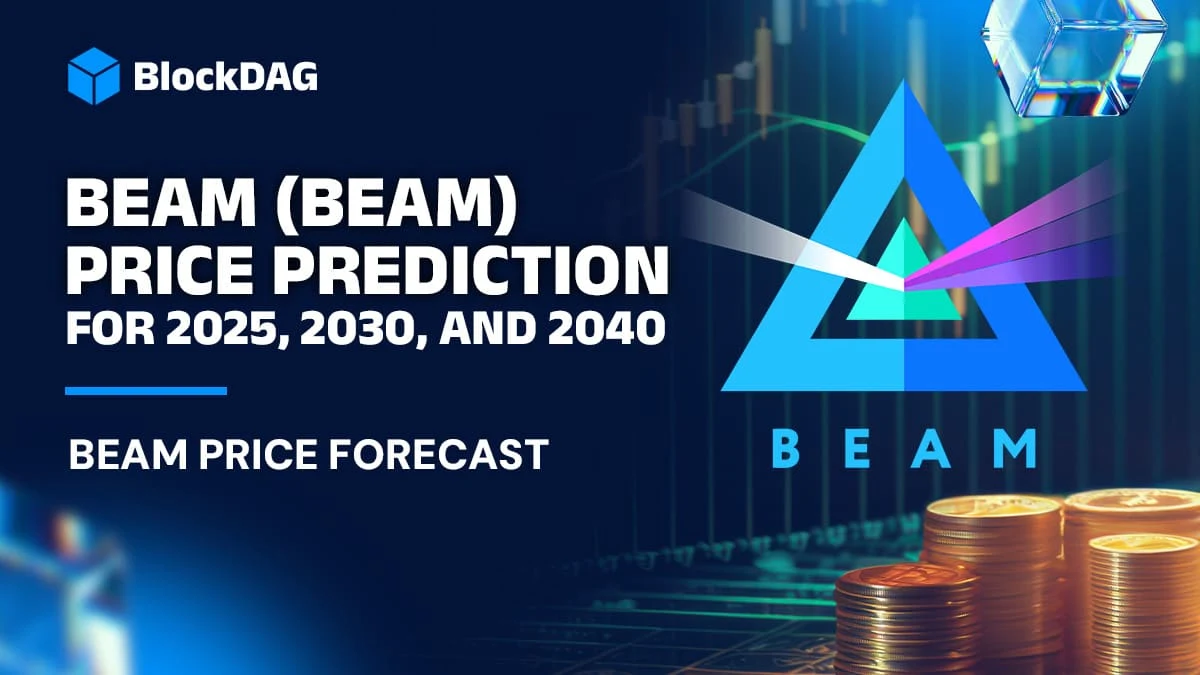 BlockDAG

BEAM (BEAM) PRICE PREDICTION FOR 2025, 2030, AND 2040

BEAM PRICE FORECAST

BEAM